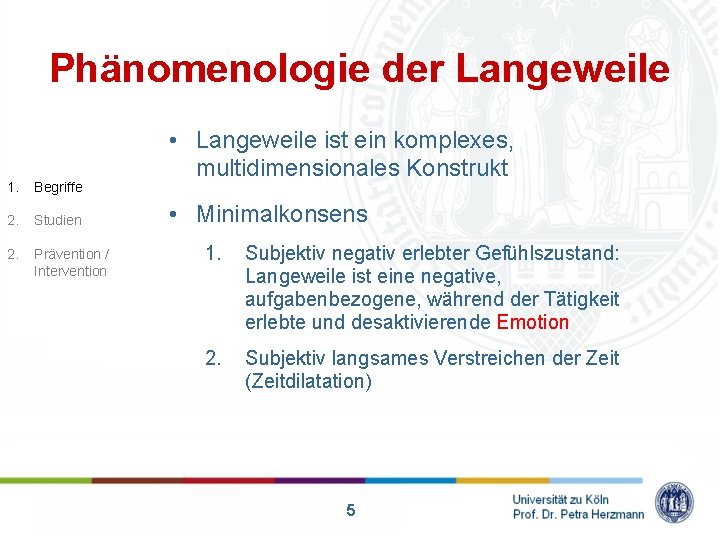 Phänomenologie der Langeweile

1. Begriffe
2. Studien
2. Prävention / Intervention

• Langeweile ist ein komplexes, multidimensionales Konstrukt

• Minimalkonsens

1. Subjektiv negativ erlebter Gefühlszustand: Langeweile ist eine negative, aufgabenbezogene, während der Tätigkeit erlebte und desaktivierende Emotion

2. Subjektiv langsames Verstreichen der Zeit (Zeitdilatation)

5

Universität zu Köln
Prof. Dr. Petra Herzmann